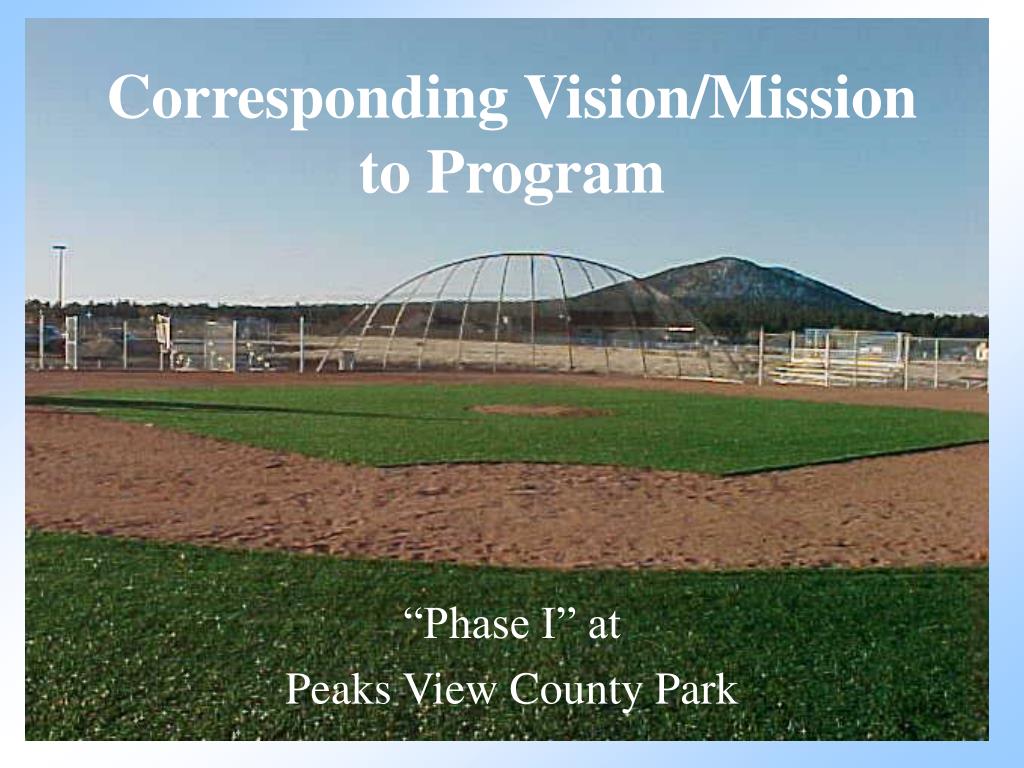 Corresponding Vision/Mission to Program

“Phase I” at
Peaks View County Park